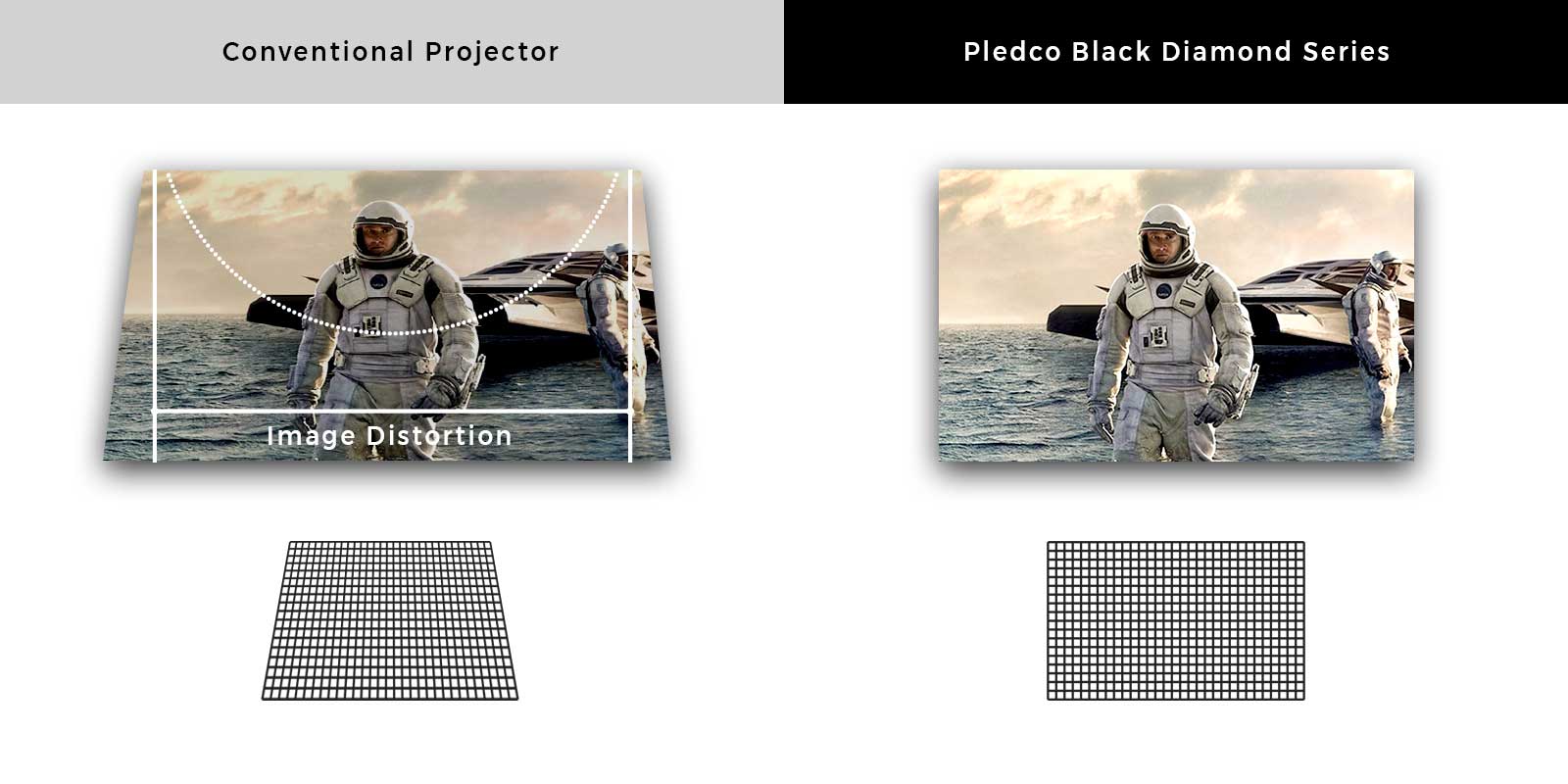 Conventional Projector

Image Distortion

Pledco Black Diamond Series